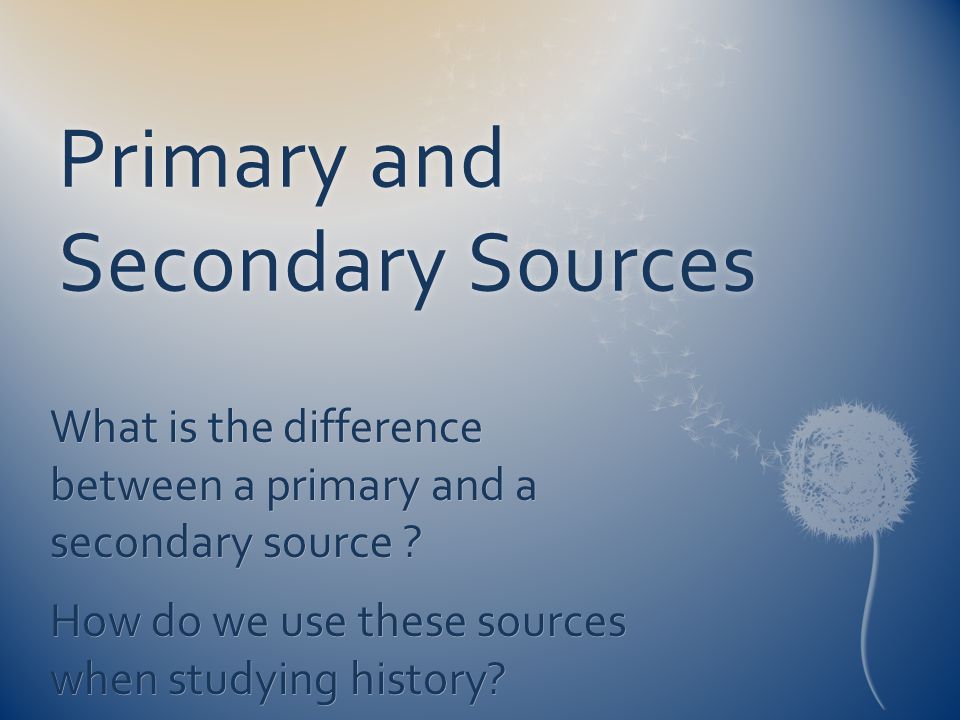 Primary and Secondary Sources

What is the difference between a primary and a secondary source ?

How do we use these sources when studying history?